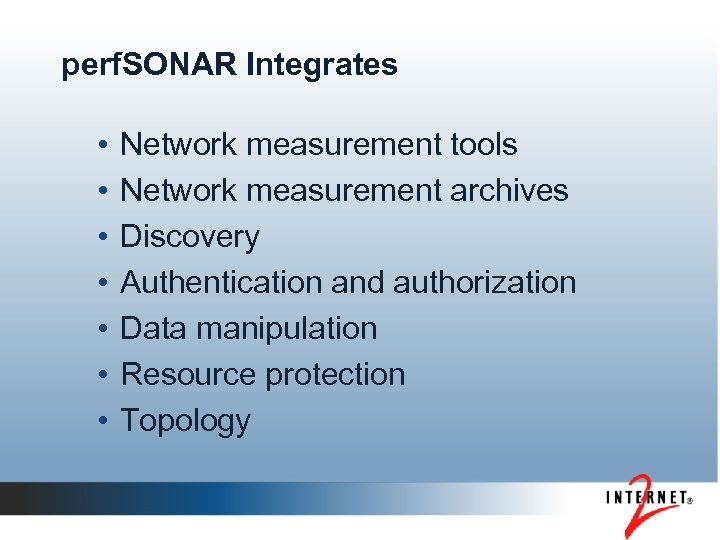 perfSONAR Integrates

• Network measurement tools
• Network measurement archives
• Discovery
• Authentication and authorization
• Data manipulation
• Resource protection
• Topology

INTERNET® 2